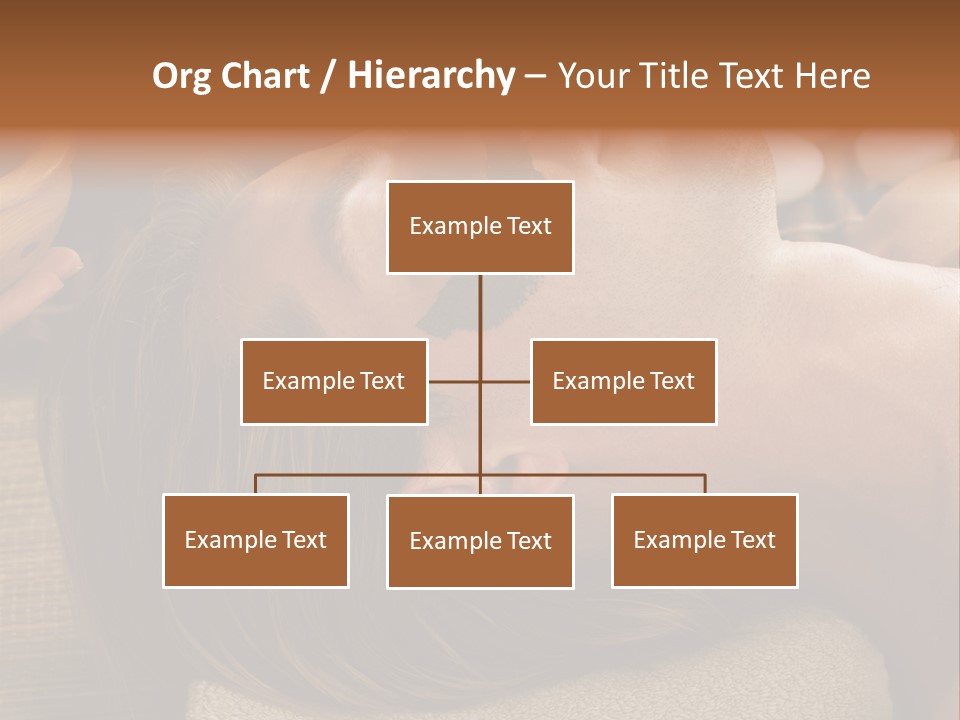 Org Chart / Hierarchy – Your Title Text Here

Example Text

Example Text

Example Text

Example Text

Example Text

Example Text